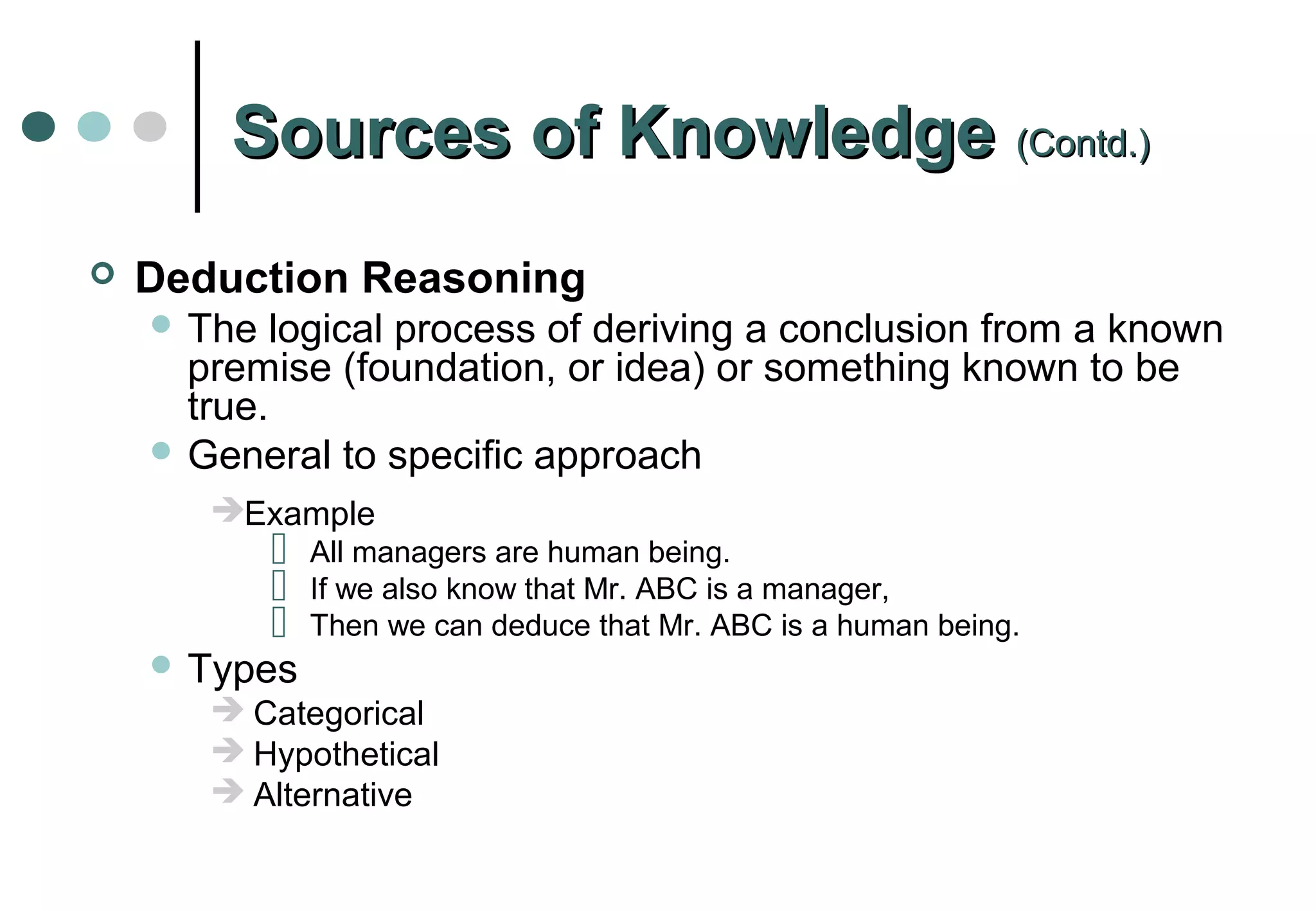 Sources of Knowledge (Contd.)

Deduction Reasoning

The logical process of deriving a conclusion from a known premise (foundation, or idea) or something known to be true.

General to specific approach

Example

All managers are human being.

If we also know that Mr. ABC is a manager,

Then we can deduce that Mr. ABC is a human being.

Types

Categorical

Hypothetical

Alternative